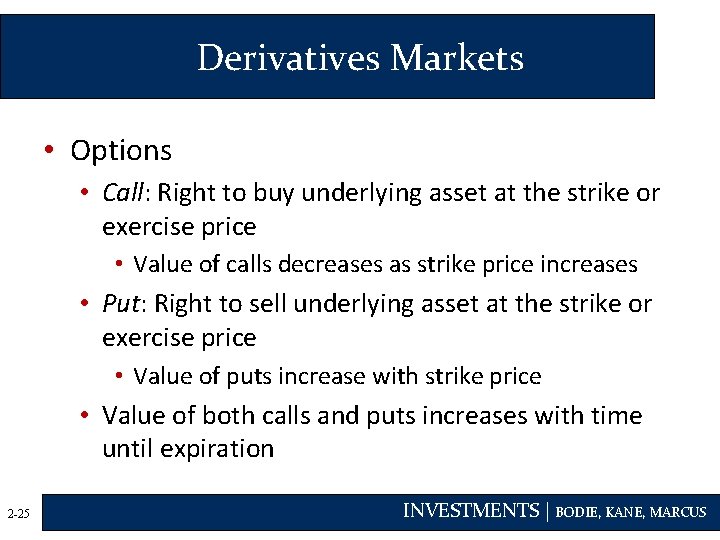 Derivatives Markets

• Options
  • Call: Right to buy underlying asset at the strike or exercise price
    • Value of calls decreases as strike price increases
  • Put: Right to sell underlying asset at the strike or exercise price
    • Value of puts increase with strike price
  • Value of both calls and puts increases with time until expiration

2-25

INVESTMENTS | BODIE, KANE, MARCUS